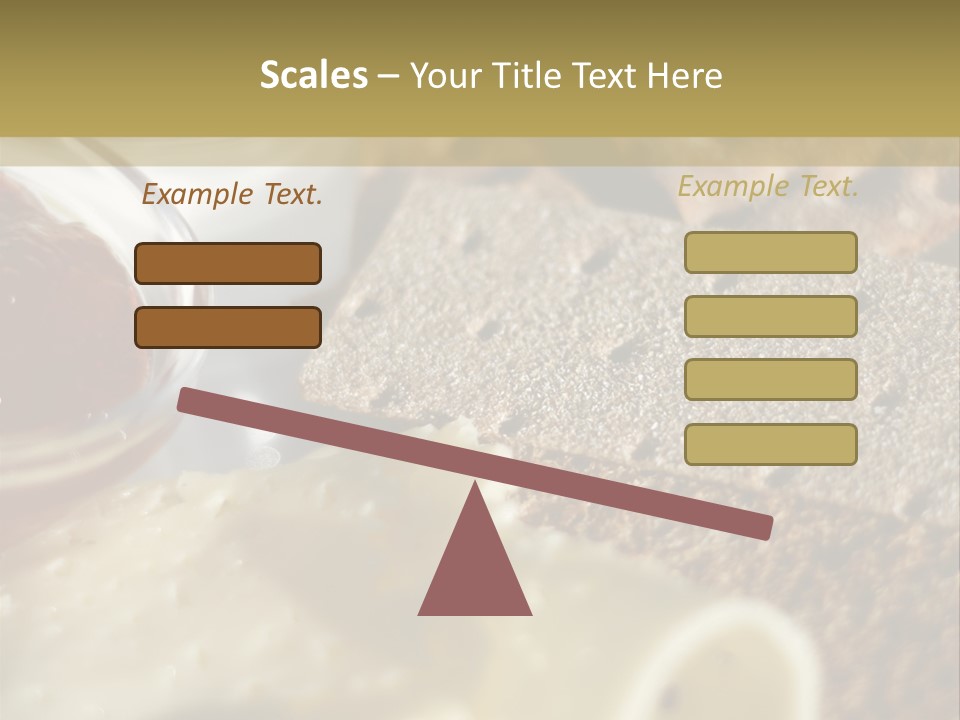 Scales – Your Title Text Here

Example Text.

Example Text.